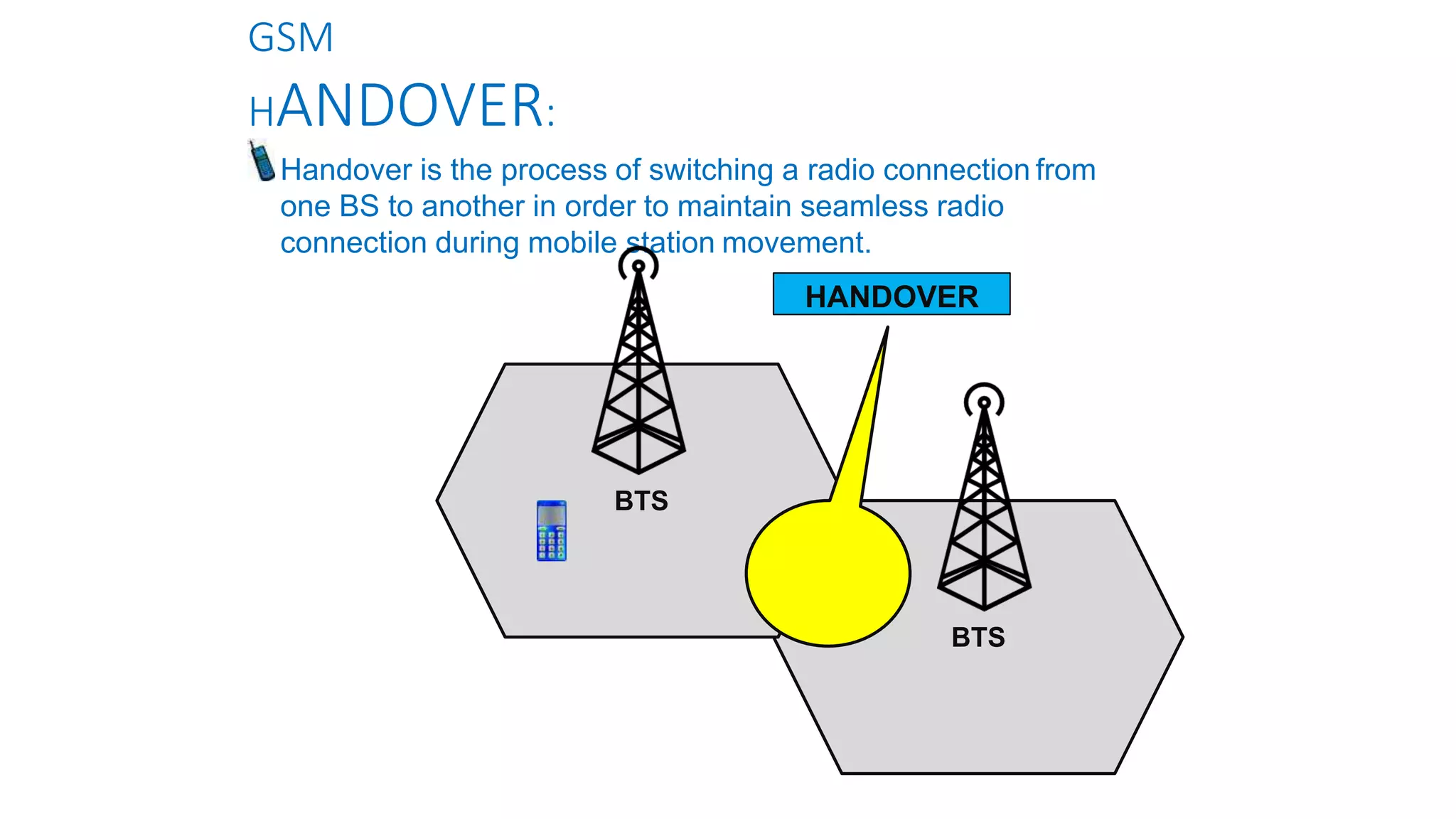 GSM

HANDOVER:

Handover is the process of switching a radio connection from one BS to another in order to maintain seamless radio connection during mobile station movement.

HANDOVER

BTS

BTS